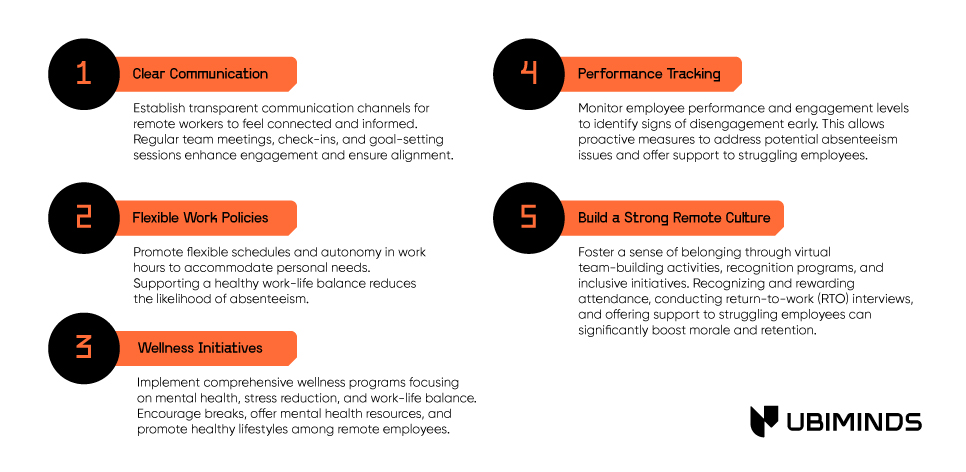 1
Clear Communication

Establish transparent communication channels for remote workers to feel connected and informed. Regular team meetings, check-ins, and goal-setting sessions enhance engagement and ensure alignment.

2
Flexible Work Policies

Promote flexible schedules and autonomy in work hours to accommodate personal needs. Supporting a healthy work-life balance reduces the likelihood of absenteeism.

3
Wellness Initiatives

Implement comprehensive wellness programs focusing on mental health, stress reduction, and work-life balance. Encourage breaks, offer mental health resources, and promote healthy lifestyles among remote employees.

4
Performance Tracking

Monitor employee performance and engagement levels to identify signs of disengagement early. This allows proactive measures to address potential absenteeism issues and offer support to struggling employees.

5
Build a Strong Remote Culture

Foster a sense of belonging through virtual team-building activities, recognition programs, and inclusive initiatives. Recognizing and rewarding attendance, conducting return-to-work (RTO) interviews, and offering support to struggling employees can significantly boost morale and retention.

UBIMINDS